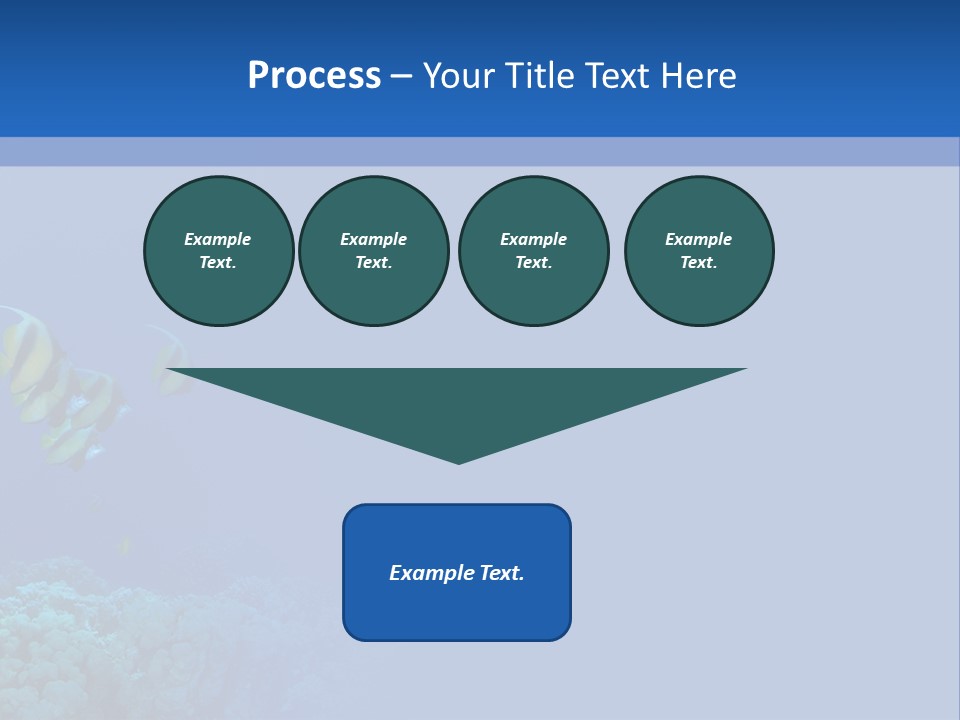 Process – Your Title Text Here

Example Text.

Example Text.

Example Text.

Example Text.

Example Text.